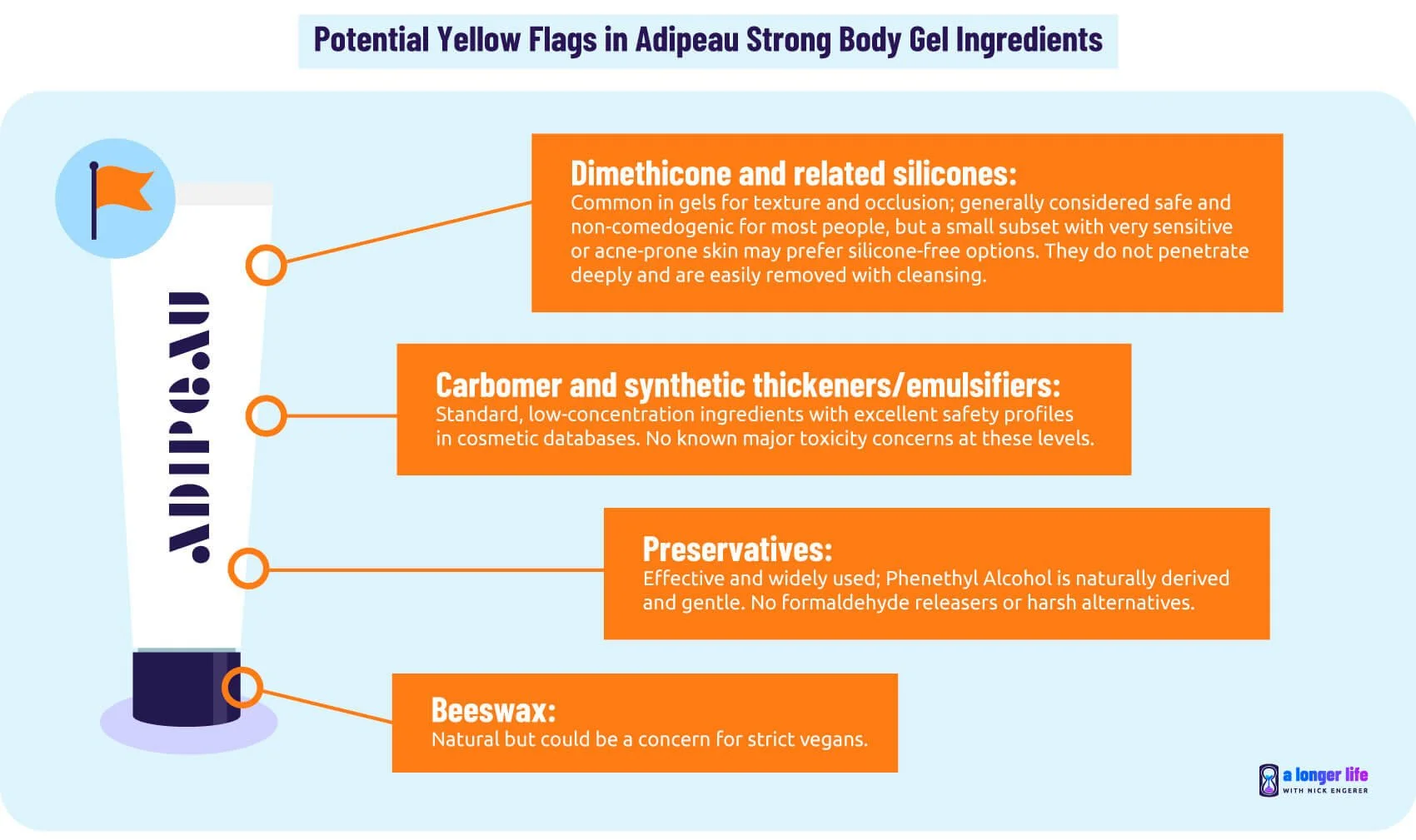 Potential Yellow Flags in Adipeau Strong Body Gel Ingredients

ADIPEAU

Dimethicone and related silicones:
Common in gels for texture and occlusion; generally considered safe and non-comedogenic for most people, but a small subset with very sensitive or acne-prone skin may prefer silicone-free options. They do not penetrate deeply and are easily removed with cleansing.

Carbomer and synthetic thickeners/emulsifiers:
Standard, low-concentration ingredients with excellent safety profiles in cosmetic databases. No known major toxicity concerns at these levels.

Preservatives:
Effective and widely used; Phenethyl Alcohol is naturally derived and gentle. No formaldehyde releasers or harsh alternatives.

Beeswax:
Natural but could be a concern for strict vegans.

a longer life
WITH NICK ENGERER